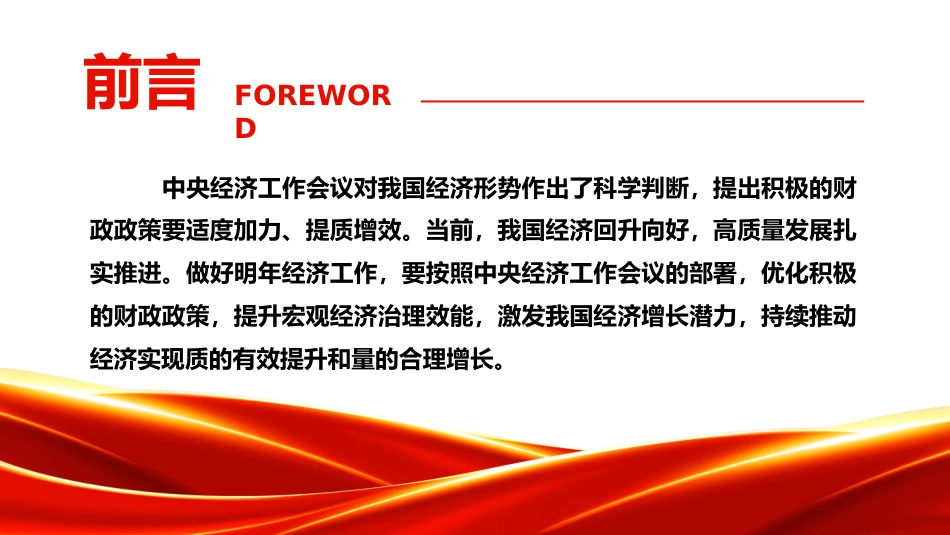 前言

FOREWORD

中央经济工作会议对我国经济形势作出了科学判断，提出积极的财政政策要适度加力、提质增效。当前，我国经济回升向好，高质量发展扎实推进。做好明年经济工作，要按照中央经济工作会议的部署，优化积极的财政政策，提升宏观经济治理效能，激发我国经济增长潜力，持续推动经济实现质的有效提升和量的合理增长。